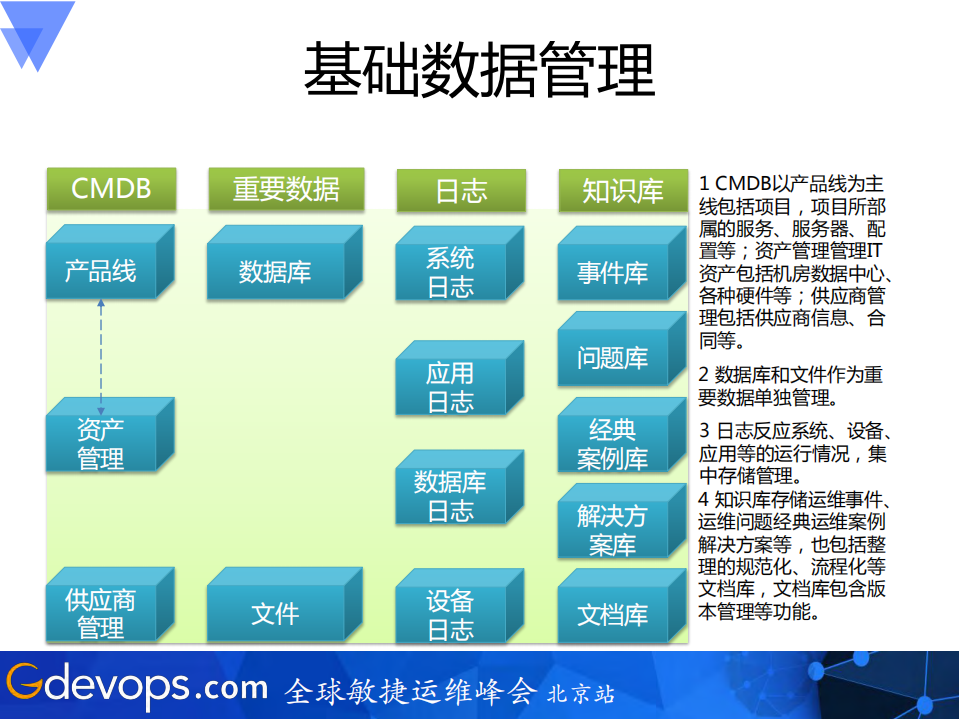 基础数据管理

CMDB

产品线

资产管理

供应商管理

重要数据

数据库

文件

日志

系统日志

应用日志

数据库日志

设备日志

知识库

事件库

问题库

经典案例库

解决方案库

文档库

1 CMDB以产品线为主线包括项目，项目所部属的服务、服务器、配置等；资产管理管理IT资产包括机房数据中心、各种硬件等；供应商管理包括供应商信息、合同等。

2 数据库和文件作为重要数据单独管理。

3 日志反应系统、设备、应用等的运行情况，集中存储管理。

4 知识库存储运维事件、运维问题经典运维案例解决方案等，也包括整理的规范化、流程化等文档库，文档库包含版本管理等功能。

Gdevops.com 全球敏捷运维峰会 北京站